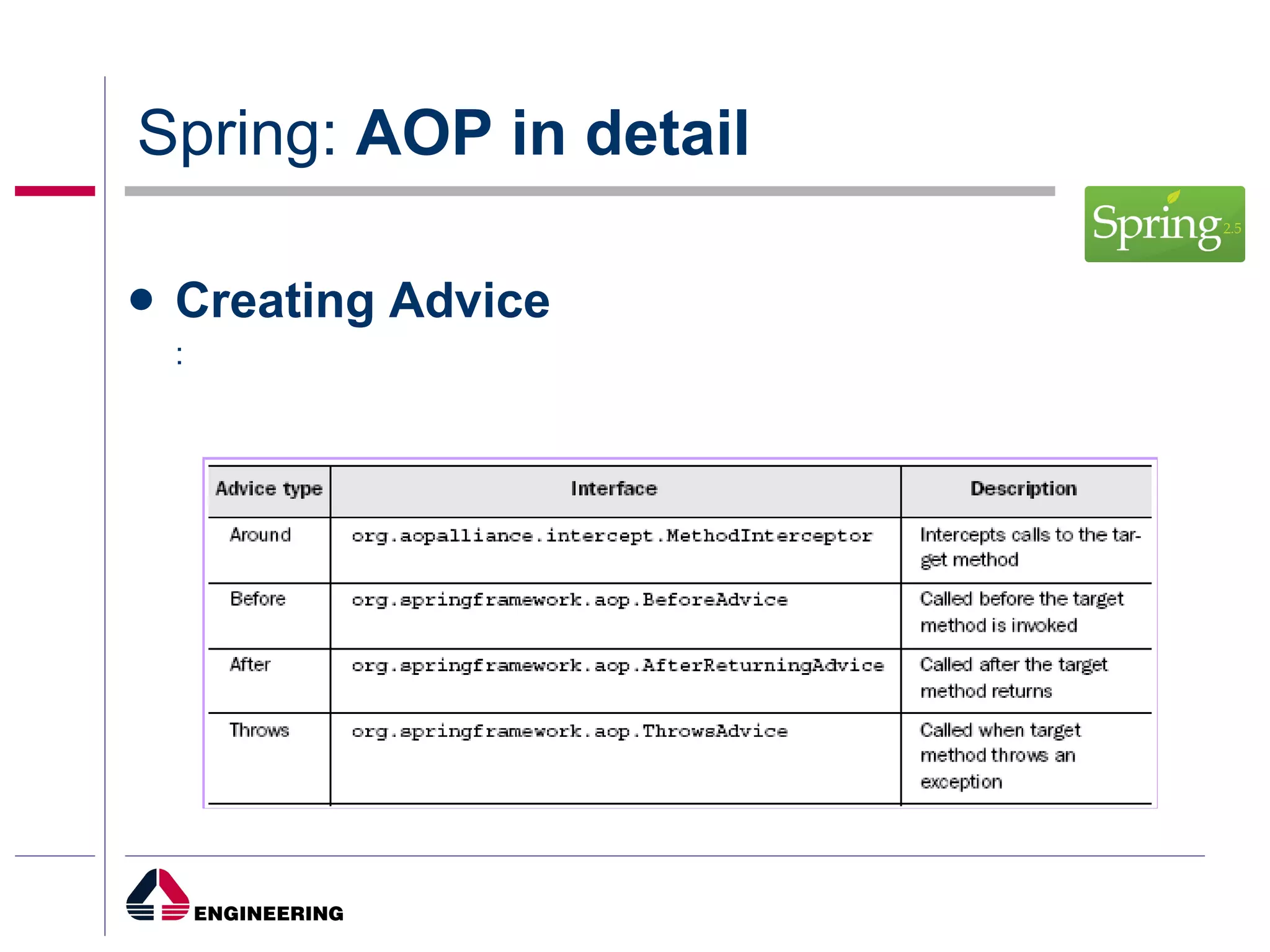 Spring: AOP in detail

Spring 2.5

• Creating Advice

:

| Advice type | Interface | Description |
|---|---|---|
| Around | org.aopalliance.intercept.MethodInterceptor | Intercepts calls to the target method |
| Before | org.springframework.aop.BeforeAdvice | Called before the target method is invoked |
| After | org.springframework.aop.AfterReturningAdvice | Called after the target method returns |
| Throws | org.springframework.aop.ThrowsAdvice | Called when target method throws an exception |

ENGINEERING